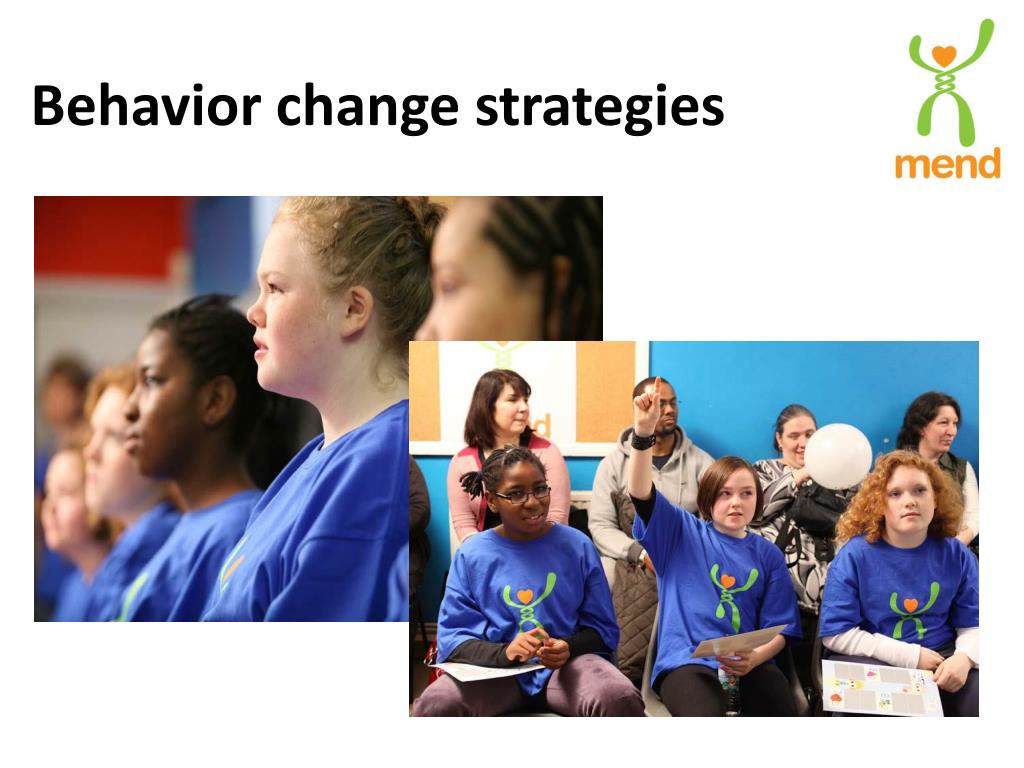 Behavior change strategies

mend